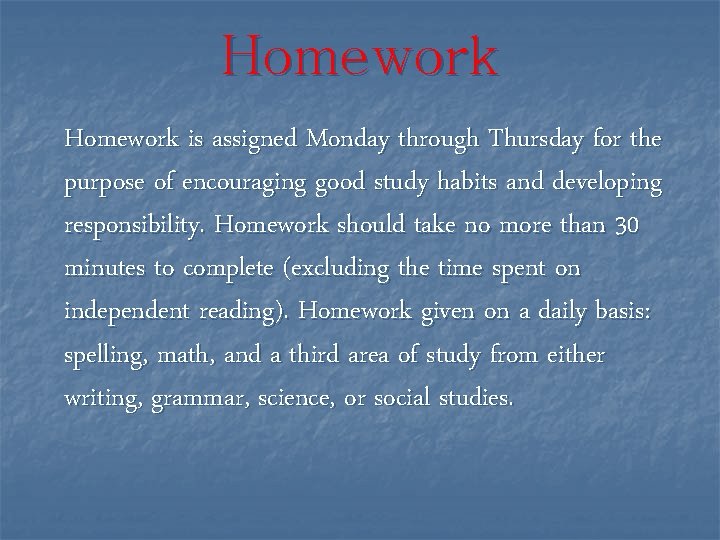 Homework

Homework is assigned Monday through Thursday for the purpose of encouraging good study habits and developing responsibility. Homework should take no more than 30 minutes to complete (excluding the time spent on independent reading). Homework given on a daily basis: spelling, math, and a third area of study from either writing, grammar, science, or social studies.